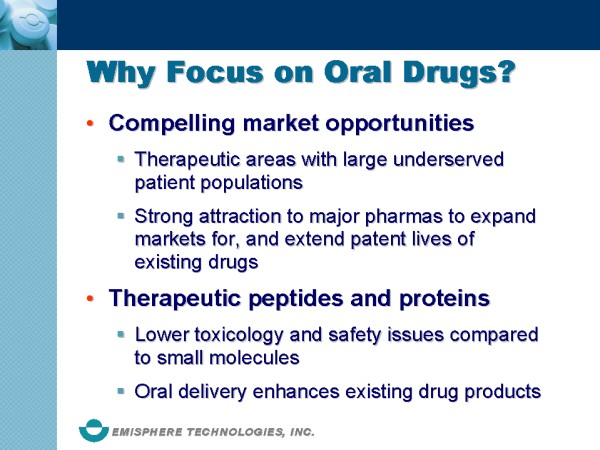 Why Focus on Oral Drugs?

• Compelling market opportunities

▪ Therapeutic areas with large underserved patient populations

▪ Strong attraction to major pharmas to expand markets for, and extend patent lives of existing drugs

• Therapeutic peptides and proteins

▪ Lower toxicology and safety issues compared to small molecules

▪ Oral delivery enhances existing drug products

EMISPHERE TECHNOLOGIES, INC.